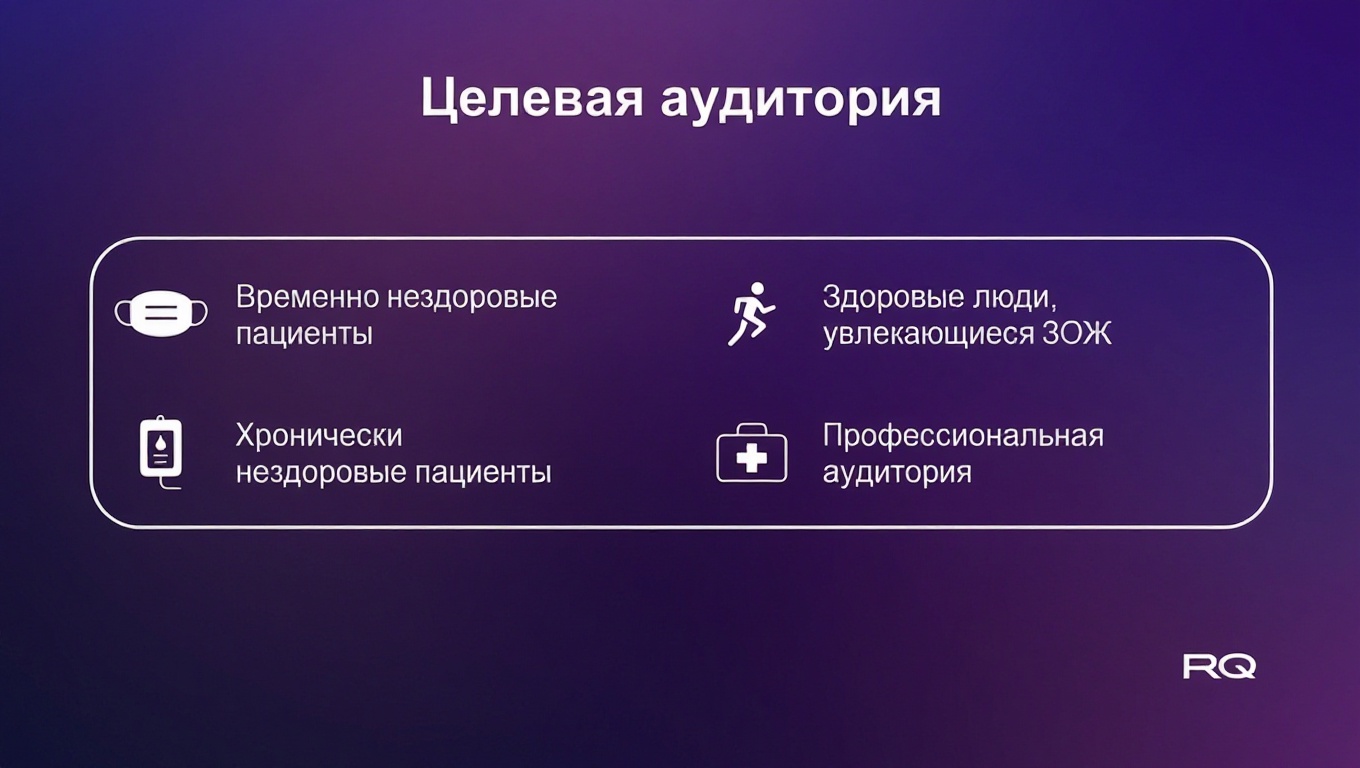 Целевая аудитория

Временно нездоровые пациенты

Хронически нездоровые пациенты

Здоровые люди, увлекающиеся ЗОЖ

Профессиональная аудитория

RQ